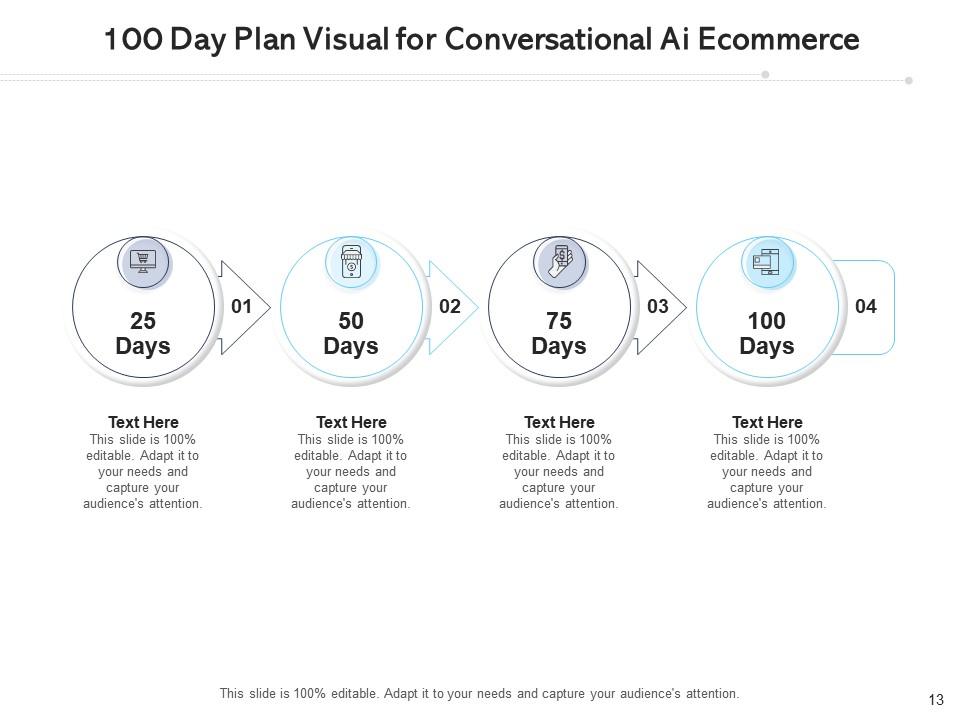 100 Day Plan Visual for Conversational Ai Ecommerce

25 Days

01

50 Days

02

75 Days

03

100 Days

04

Text Here
This slide is 100% editable. Adapt it to your needs and capture your audience's attention.

Text Here
This slide is 100% editable. Adapt it to your needs and capture your audience's attention.

Text Here
This slide is 100% editable. Adapt it to your needs and capture your audience's attention.

Text Here
This slide is 100% editable. Adapt it to your needs and capture your audience's attention.

This slide is 100% editable. Adapt it to your needs and capture your audience's attention.

13